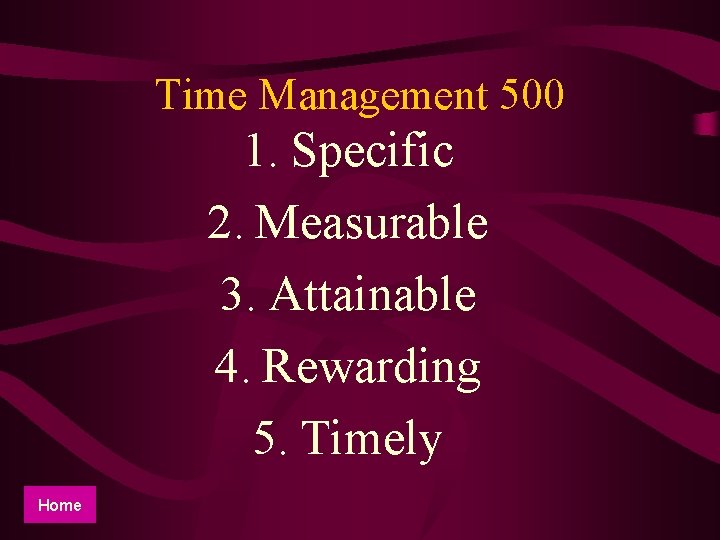 Time Management 500

1. Specific
2. Measurable
3. Attainable
4. Rewarding
5. Timely

Home